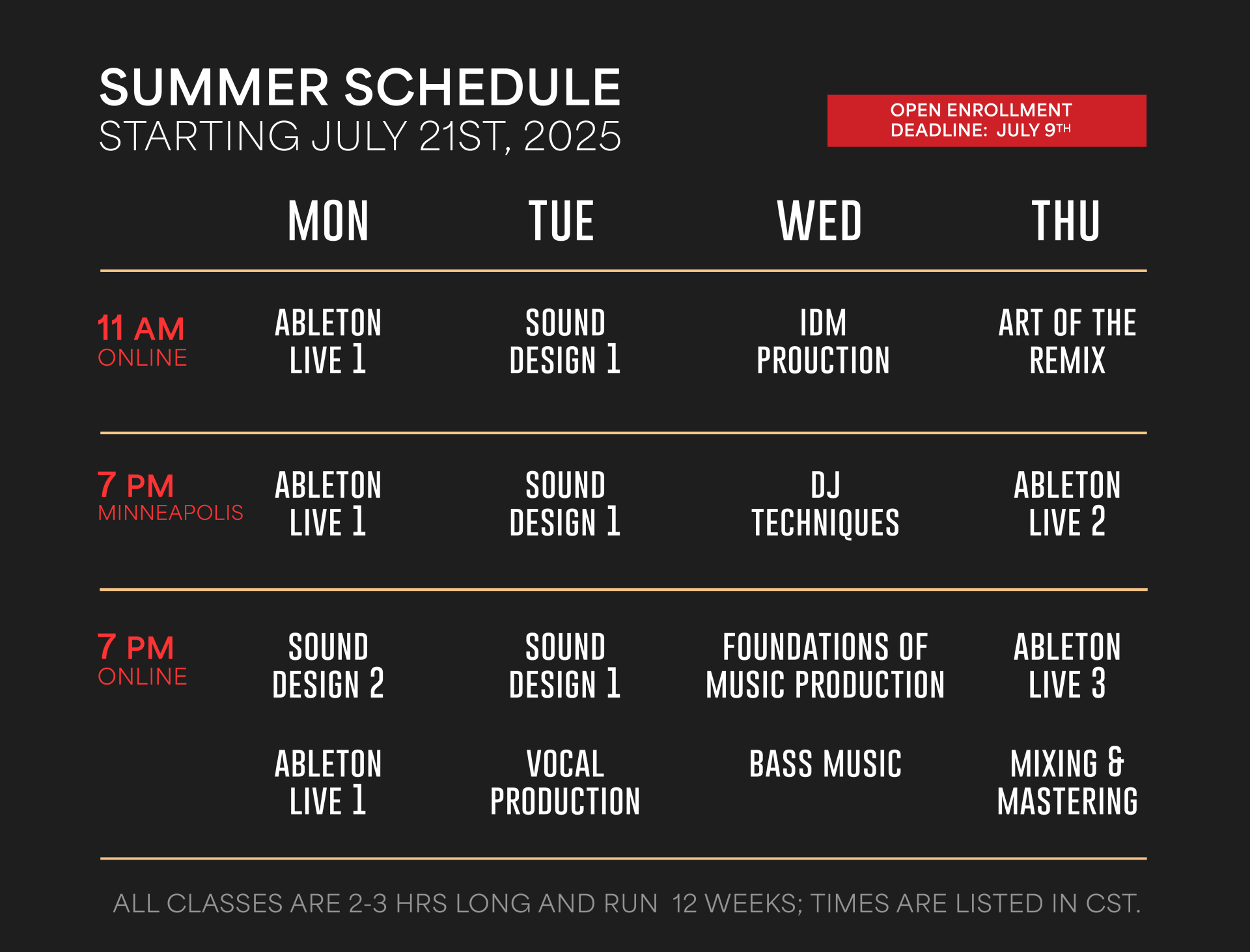 SUMMER SCHEDULE
STARTING JULY 21ST, 2025

OPEN ENROLLMENT
DEADLINE: JULY 9TH

| | MON | TUE | WED | THU |
|---|---|---|---|---|
| 11 AM ONLINE | ABLETON LIVE 1 | SOUND DESIGN 1 | IDM PROUCTION | ART OF THE REMIX |
| 7 PM MINNEAPOLIS | ABLETON LIVE 1 | SOUND DESIGN 1 | DJ TECHNIQUES | ABLETON LIVE 2 |
| 7 PM ONLINE | SOUND DESIGN 2 | SOUND DESIGN 1 | FOUNDATIONS OF MUSIC PRODUCTION | ABLETON LIVE 3 |
| | ABLETON LIVE 1 | VOCAL PRODUCTION | BASS MUSIC | MIXING & MASTERING |

ALL CLASSES ARE 2-3 HRS LONG AND RUN 12 WEEKS; TIMES ARE LISTED IN CST.